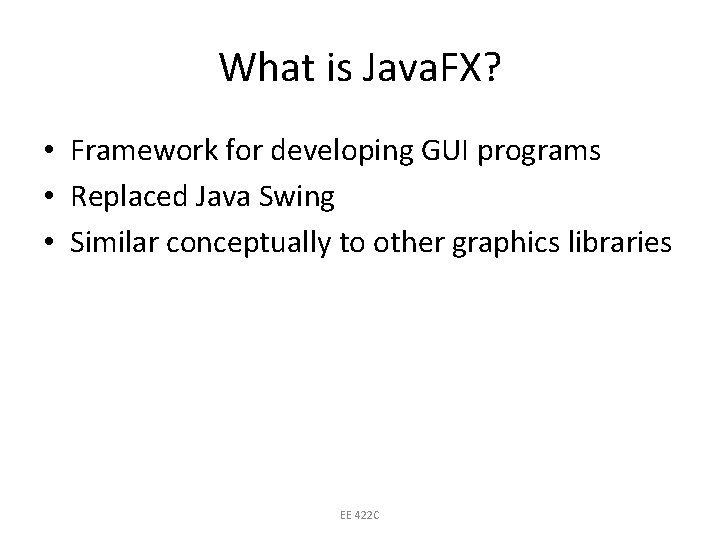 What is JavaFX?

• Framework for developing GUI programs
• Replaced Java Swing
• Similar conceptually to other graphics libraries

EE 422C